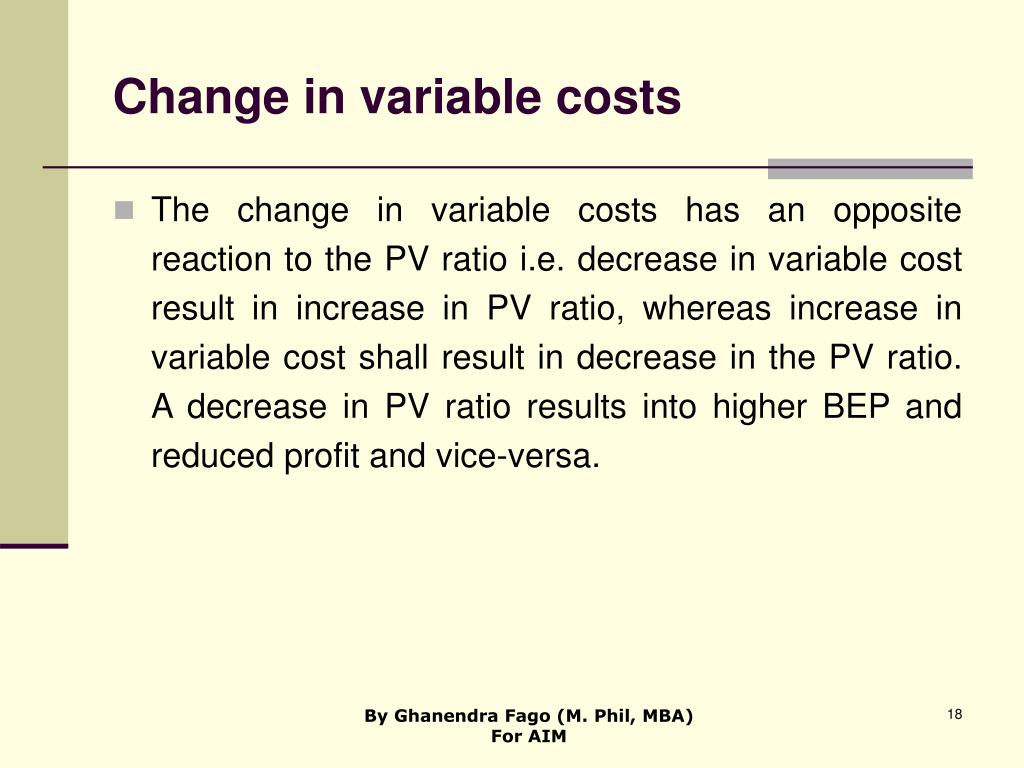 Change in variable costs

The change in variable costs has an opposite reaction to the PV ratio i.e. decrease in variable cost result in increase in PV ratio, whereas increase in variable cost shall result in decrease in the PV ratio. A decrease in PV ratio results into higher BEP and reduced profit and vice-versa.

By Ghanendra Fago (M. Phil, MBA)
For AIM

18